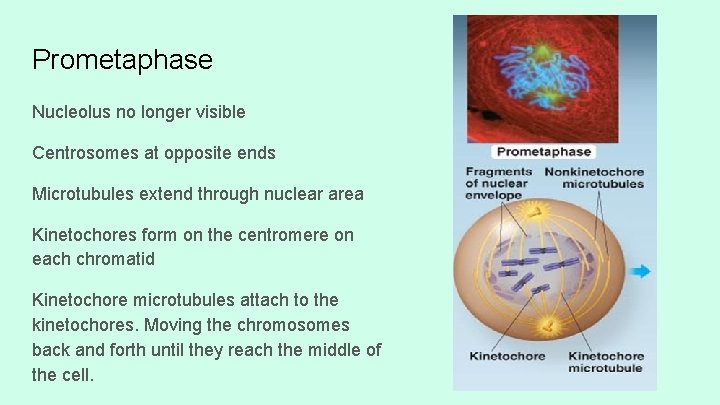 Prometaphase

Nucleolus no longer visible

Centrosomes at opposite ends

Microtubules extend through nuclear area

Kinetochores form on the centromere on each chromatid

Kinetochore microtubules attach to the kinetochores. Moving the chromosomes back and forth until they reach the middle of the cell.

Prometaphase

Fragments of nuclear envelope

Nonkinetochore microtubules

Kinetochore

Kinetochore microtubule